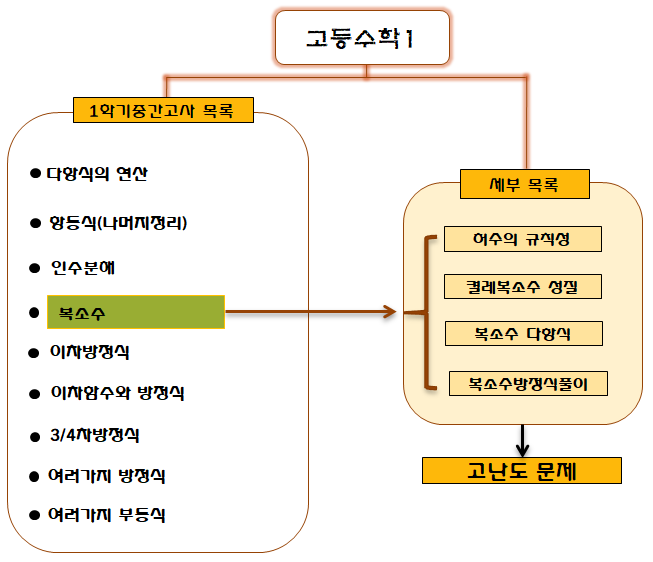 고등수학1

1학기중간고사 목록

● 다항식의 연산

● 항등식(나머지정리)

● 인수분해

● 복소수

● 이차방정식

● 이차함수와 방정식

● 3/4차방정식

● 여러가지 방정식

● 여러가지 부등식

세부 목록

허수의 규칙성

켤레복소수 성질

복소수 다항식

복소수방정식풀이

고난도 문제